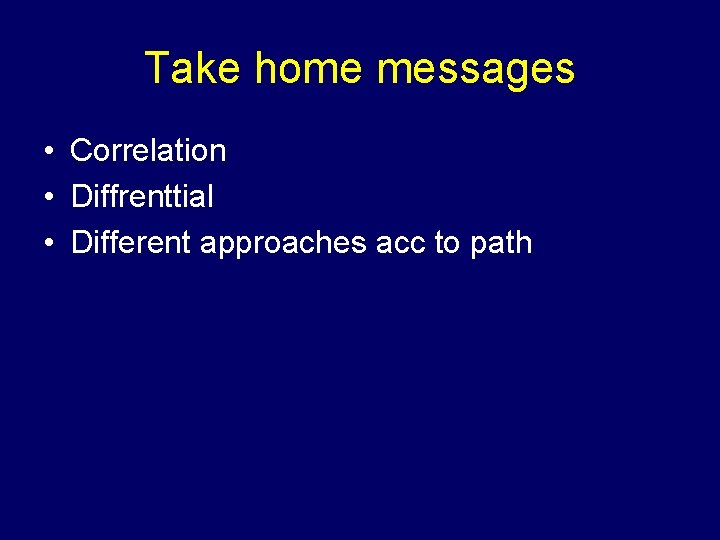 Take home messages

• Correlation
• Diffrenttial
• Different approaches acc to path